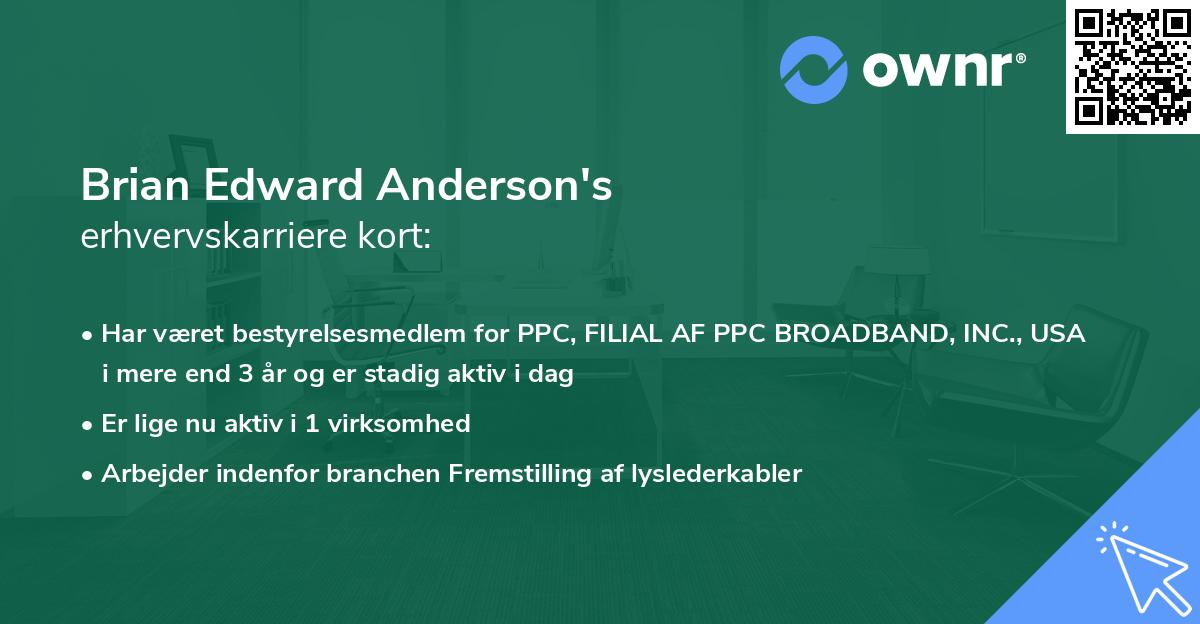 ownr®

Brian Edward Anderson's
erhvervskarriere kort:

• Har været bestyrelsesmedlem for PPC, FILIAL AF PPC BROADBAND, INC., USA i mere end 3 år og er stadig aktiv i dag

• Er lige nu aktiv i 1 virksomhed

• Arbejder indenfor branchen Fremstilling af lyslederkabler